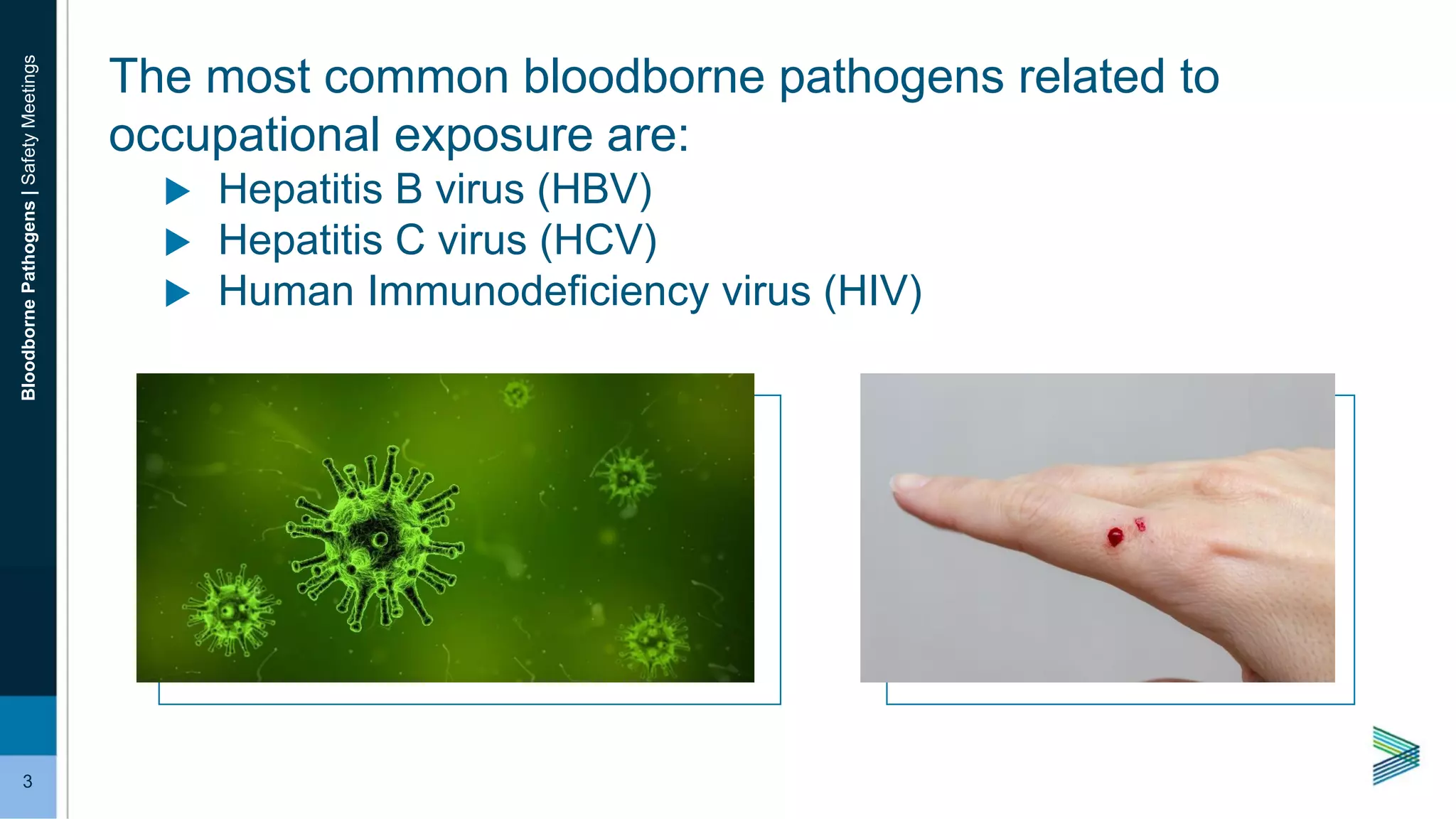 Bloodborne Pathogens | Safety Meetings

The most common bloodborne pathogens related to occupational exposure are:

▶ Hepatitis B virus (HBV)
▶ Hepatitis C virus (HCV)
▶ Human Immunodeficiency virus (HIV)

3